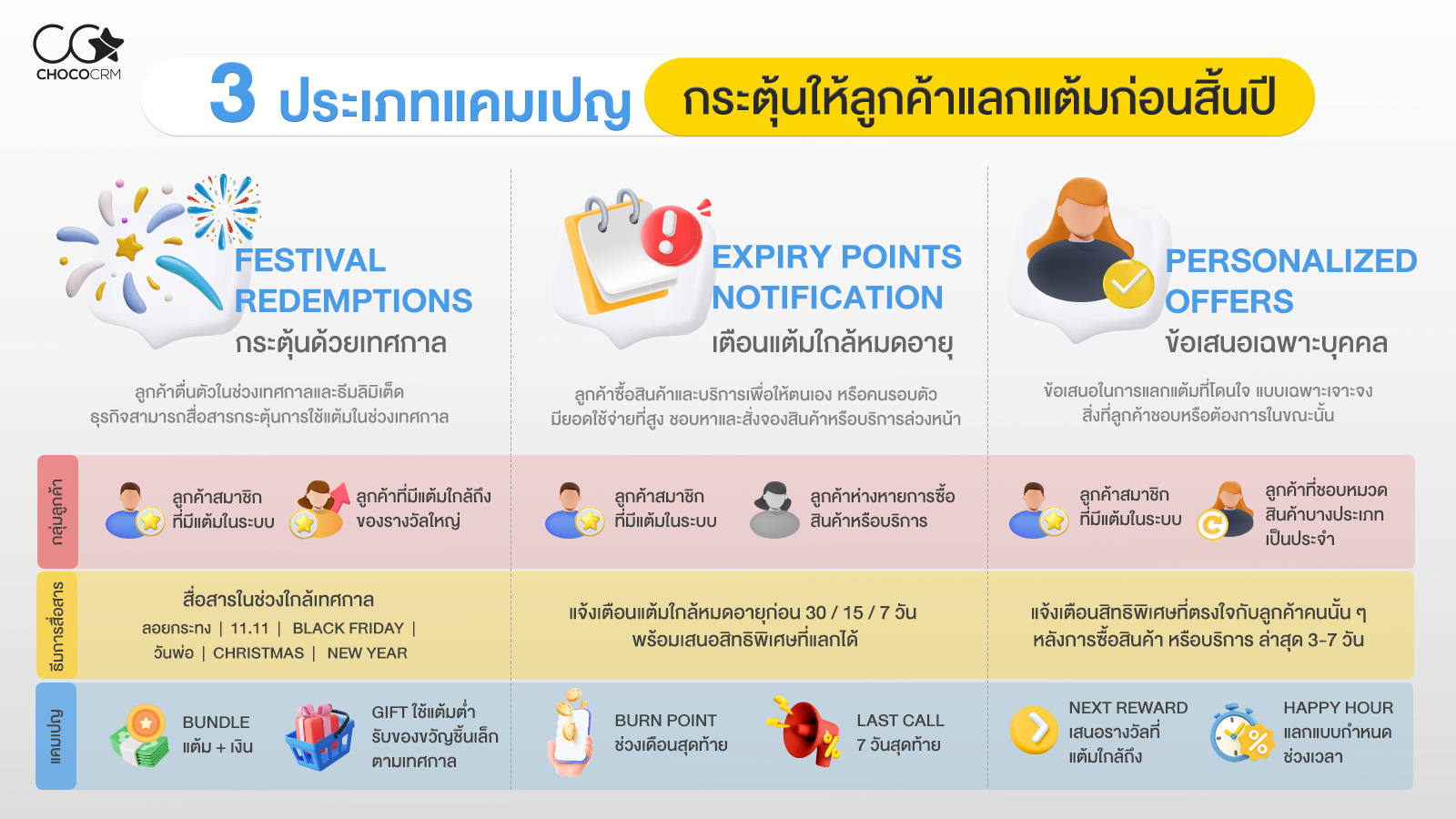 CHOCOCRM

3 ประเภทแคมเปญ กระตุ้นให้ลูกค้าแลกแต้มก่อนสิ้นปี

FESTIVAL REDEMPTIONS
กระตุ้นด้วยเทศกาล

ลูกค้าตื่นตัวในช่วงเทศกาลและธีมลิมิเต็ด ธุรกิจสามารถสื่อสารกระตุ้นการใช้แต้มในช่วงเทศกาล

EXPIRY POINTS NOTIFICATION
เตือนแต้มใกล้หมดอายุ

ลูกค้าซื้อสินค้าและบริการเพื่อให้ตนเอง หรือคนรอบตัว มียอดใช้จ่ายที่สูง ชอบหาและสั่งจองสินค้าหรือบริการล่วงหน้า

PERSONALIZED OFFERS
ข้อเสนอเฉพาะบุคคล

ข้อเสนอในการแลกแต้มที่โดนใจ แบบเฉพาะเจาะจง สิ่งที่ลูกค้าชอบหรือต้องการในขณะนั้น

กลุ่มลูกค้า

ลูกค้าสมาชิก ที่มีแต้มในระบบ

ลูกค้าที่มีแต้มใกล้ถึง ของรางวัลใหญ่

ลูกค้าสมาชิก ที่มีแต้มในระบบ

ลูกค้าห่างหายการซื้อ สินค้าหรือบริการ

ลูกค้าสมาชิก ที่มีแต้มในระบบ

ลูกค้าที่ชอบหมวด สินค้าบางประเภท เป็นประจำ

ธีมการสื่อสาร

สื่อสารในช่วงใกล้เทศกาล
ลอยกระทง | 11.11 | BLACK FRIDAY | วันพ่อ | CHRISTMAS | NEW YEAR

แจ้งเตือนแต้มใกล้หมดอายุก่อน 30 / 15 / 7 วัน พร้อมเสนอสิทธิพิเศษที่แลกได้

แจ้งเตือนสิทธิพิเศษที่ตรงใจกับลูกค้าคนนั้น ๆ หลังการซื้อสินค้า หรือบริการ ล่าสุด 3-7 วัน

แคมเปญ

BUNDLE แต้ม + เงิน

GIFT ใช้แต้มต่ำ รับของขวัญชิ้นเล็ก ตามเทศกาล

BURN POINT ช่วงเดือนสุดท้าย

LAST CALL 7 วันสุดท้าย

NEXT REWARD เสนอรางวัลที่ แต้มใกล้ถึง

HAPPY HOUR แลกแบบกำหนด ช่วงเวลา